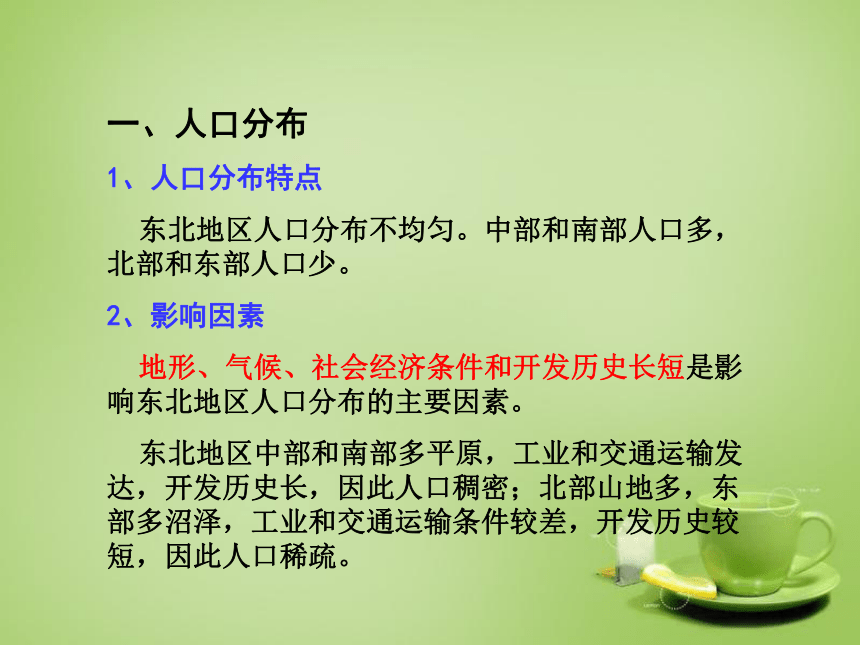 一、人口分布

1、人口分布特点

东北地区人口分布不均匀。中部和南部人口多，北部和东部人口少。

2、影响因素

地形、气候、社会经济条件和开发历史长短是影响东北地区人口分布的主要因素。

东北地区中部和南部多平原，工业和交通运输发达，开发历史长，因此人口稠密；北部山地多，东部多沼泽，工业和交通运输条件较差，开发历史较短，因此人口稀疏。